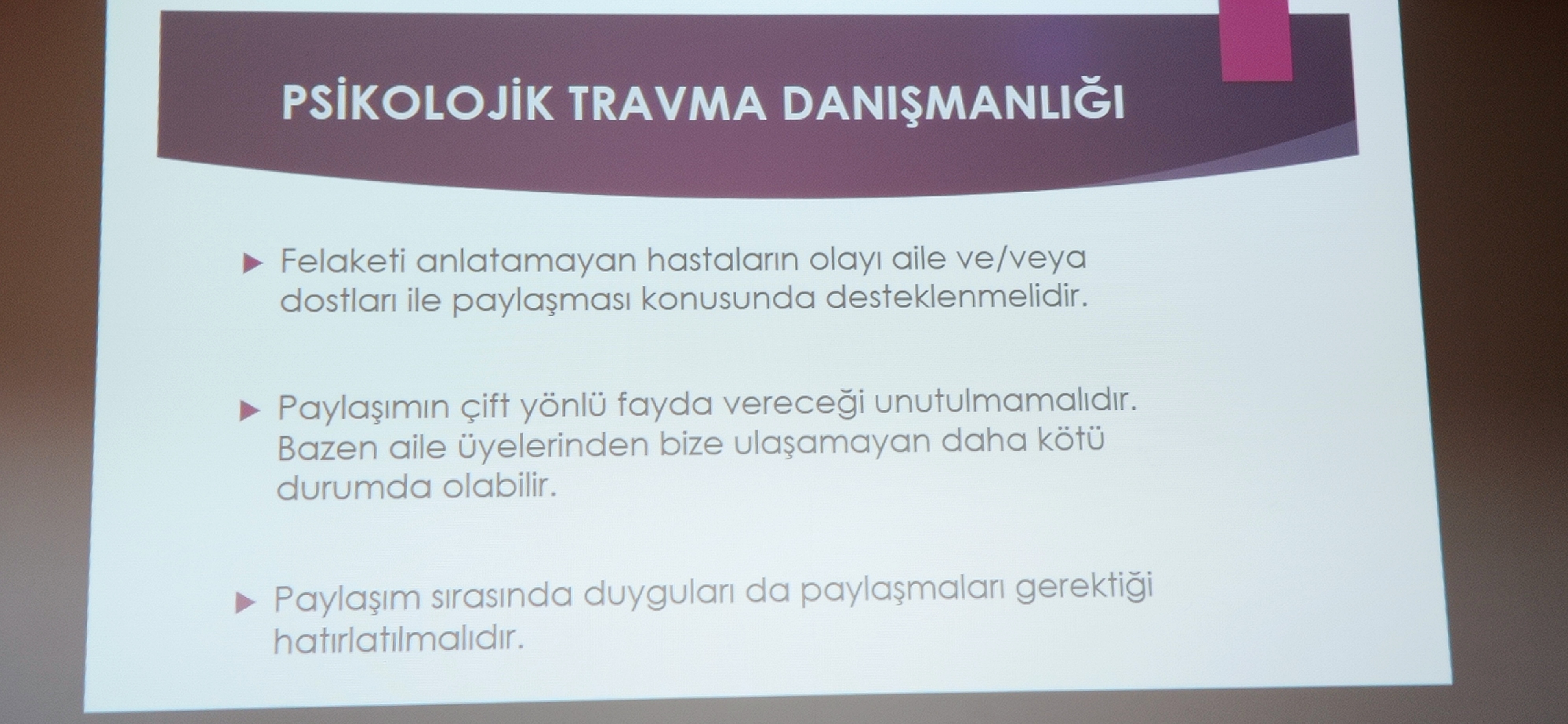 PSİKOLOJİK TRAVMA DANIŞMANLIĞI

Felaketi anlatamayan hastaların olayı aile ve/veya dostları ile paylaşması konusunda desteklenmelidir.

Paylaşımın çift yönlü fayda vereceği unutulmamalıdır. Bazen aile üyelerinden bize ulaşamayan daha kötü durumda olabilir.

Paylaşım sırasında duyguları da paylaşmaları gerektiği hatırlatılmalıdır.